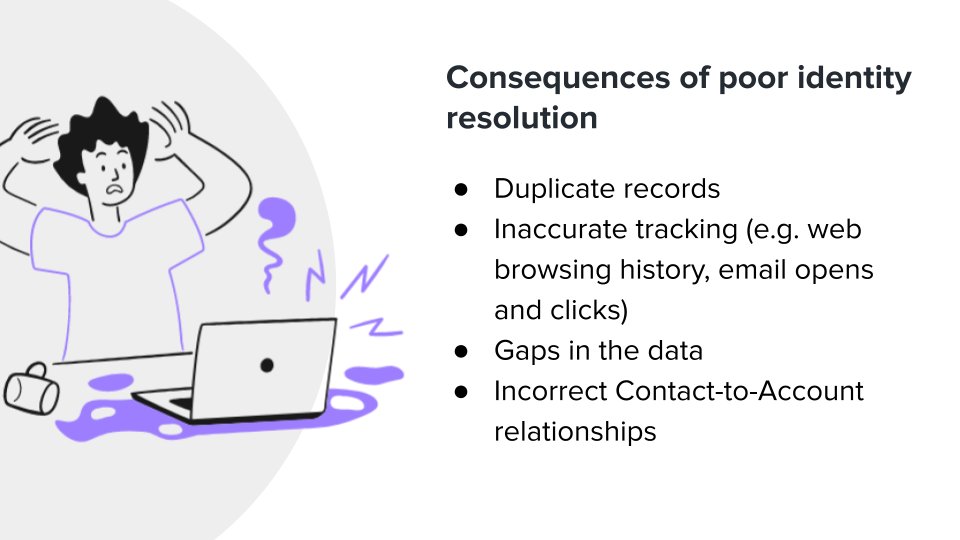 Consequences of poor identity resolution

● Duplicate records
● Inaccurate tracking (e.g. web browsing history, email opens and clicks)
● Gaps in the data
● Incorrect Contact-to-Account relationships